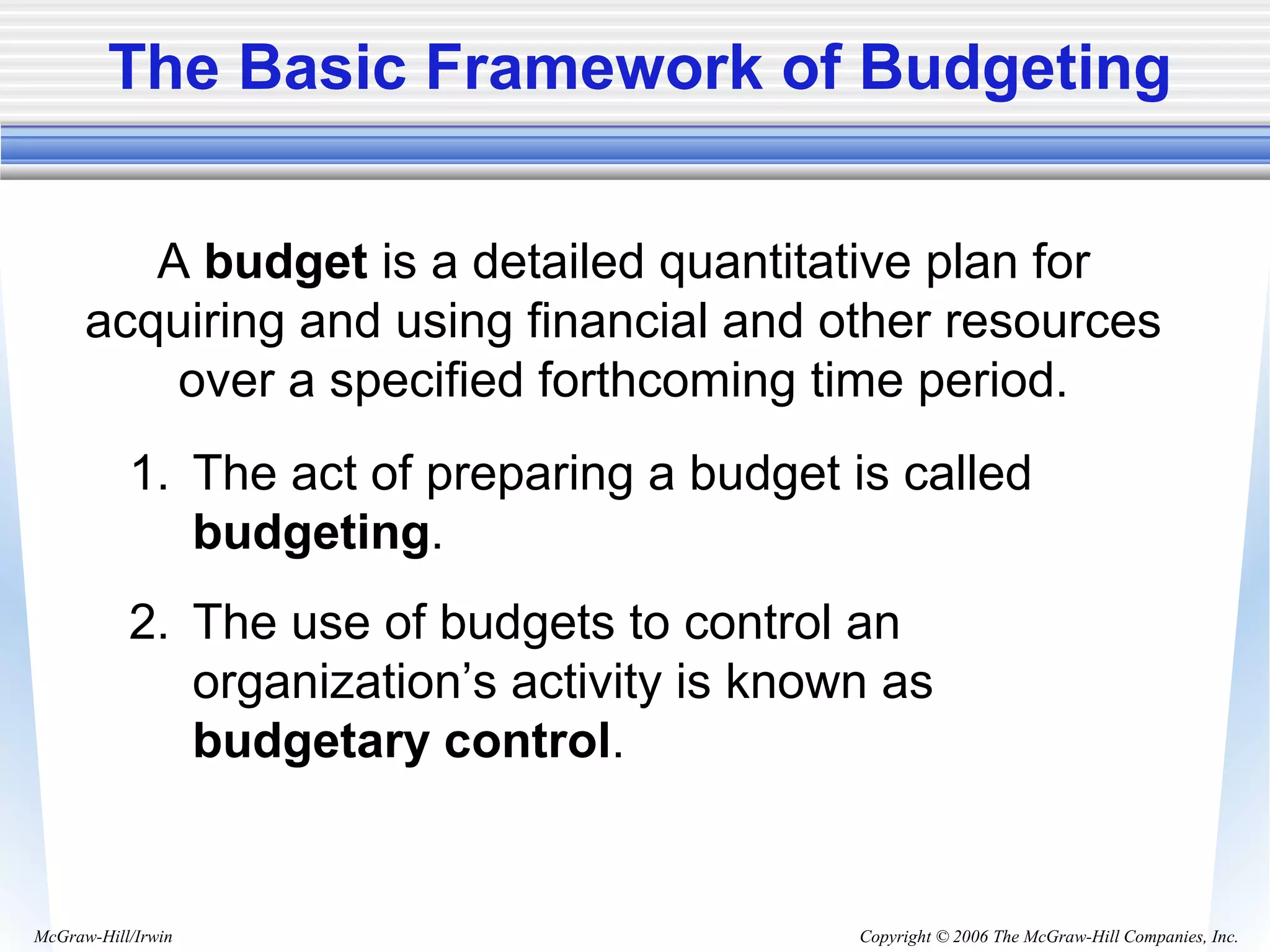 The Basic Framework of Budgeting

A budget is a detailed quantitative plan for acquiring and using financial and other resources over a specified forthcoming time period.

1. The act of preparing a budget is called budgeting.

2. The use of budgets to control an organization’s activity is known as budgetary control.

McGraw-Hill/Irwin

Copyright © 2006 The McGraw-Hill Companies, Inc.